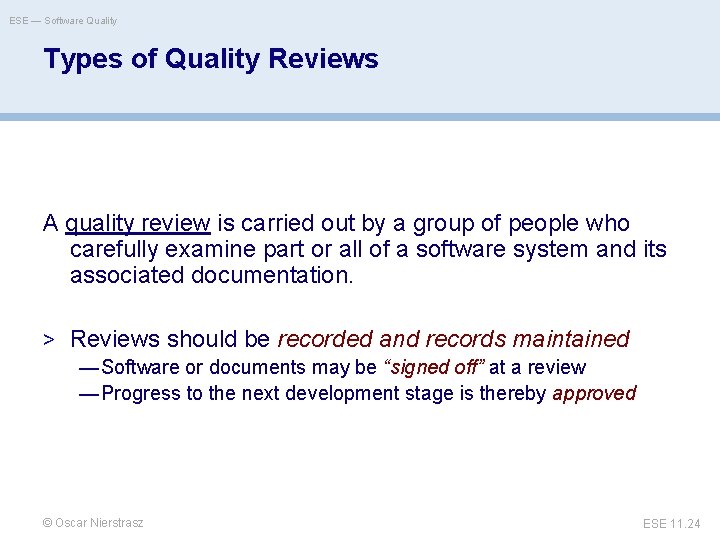 ESE — Software Quality

Types of Quality Reviews

A quality review is carried out by a group of people who carefully examine part or all of a software system and its associated documentation.

> Reviews should be recorded and records maintained
—Software or documents may be “signed off” at a review
—Progress to the next development stage is thereby approved

© Oscar Nierstrasz

ESE 11.24